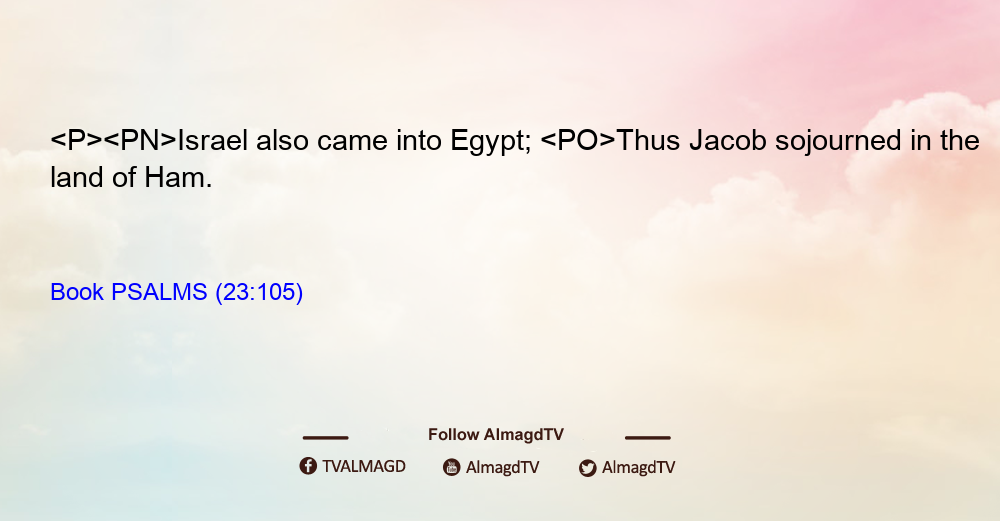 <P><PN>Israel also came into Egypt; <PO>Thus Jacob sojourned in the land of Ham.

Book PSALMS (23:105)

Follow AlmagdTV

TVALMAGD AlmagdTV AlmagdTV